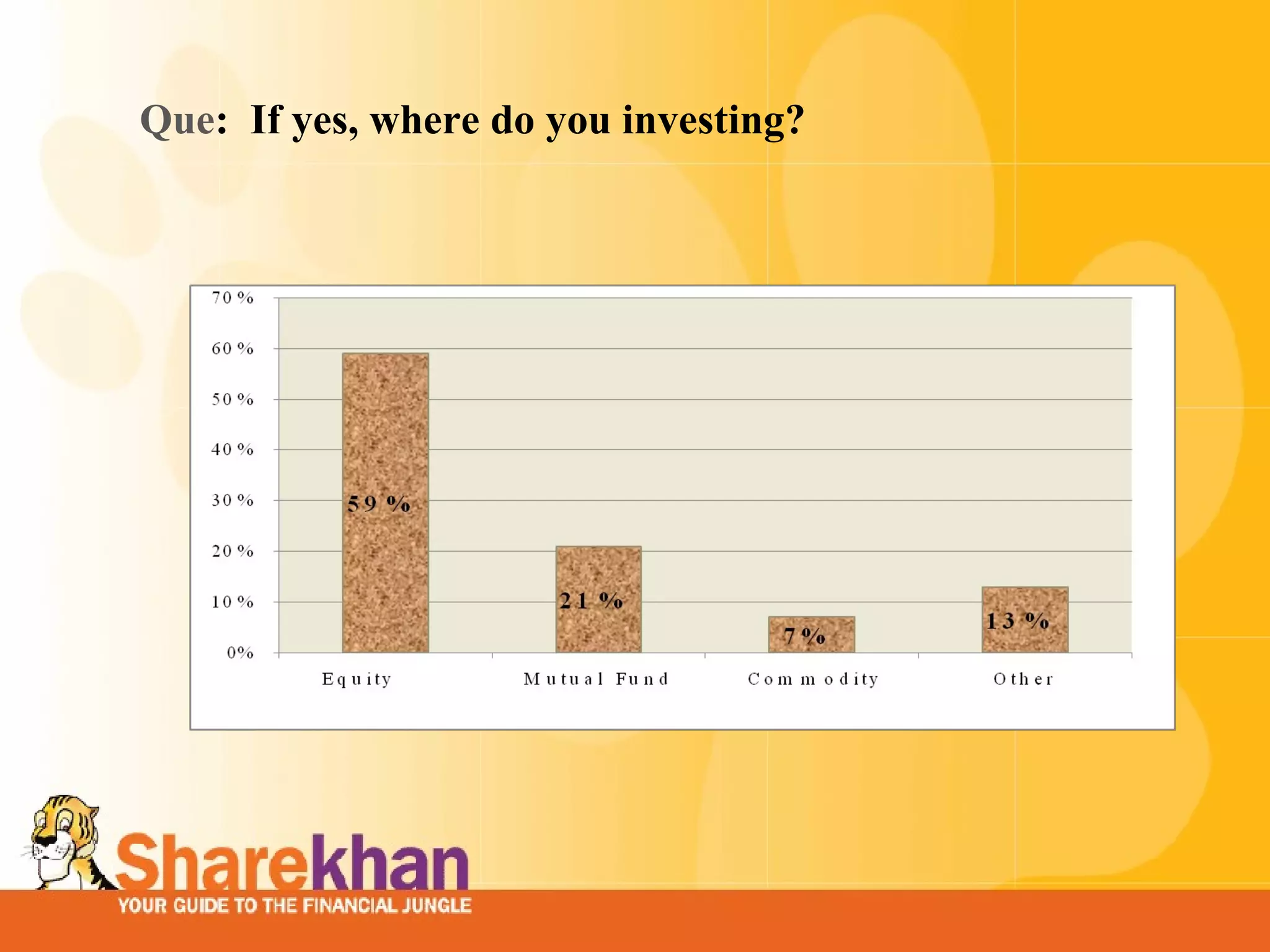 Que: If yes, where do you investing?

70%
60%
50%
40%
30%
20%
10%
0%

59%
21%
7%
13%

Equity
Mutual Fund
Commodity
Other

Sharekhan
YOUR GUIDE TO THE FINANCIAL JUNGLE